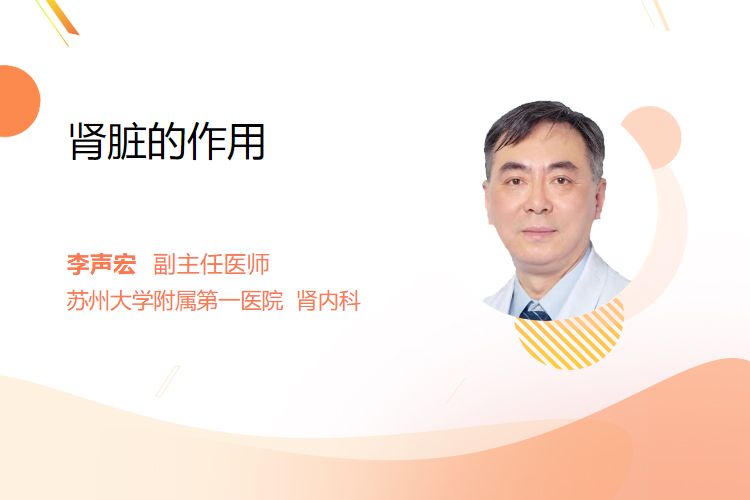 肾脏的作用

李声宏 副主任医师
苏州大学附属第一医院 肾内科